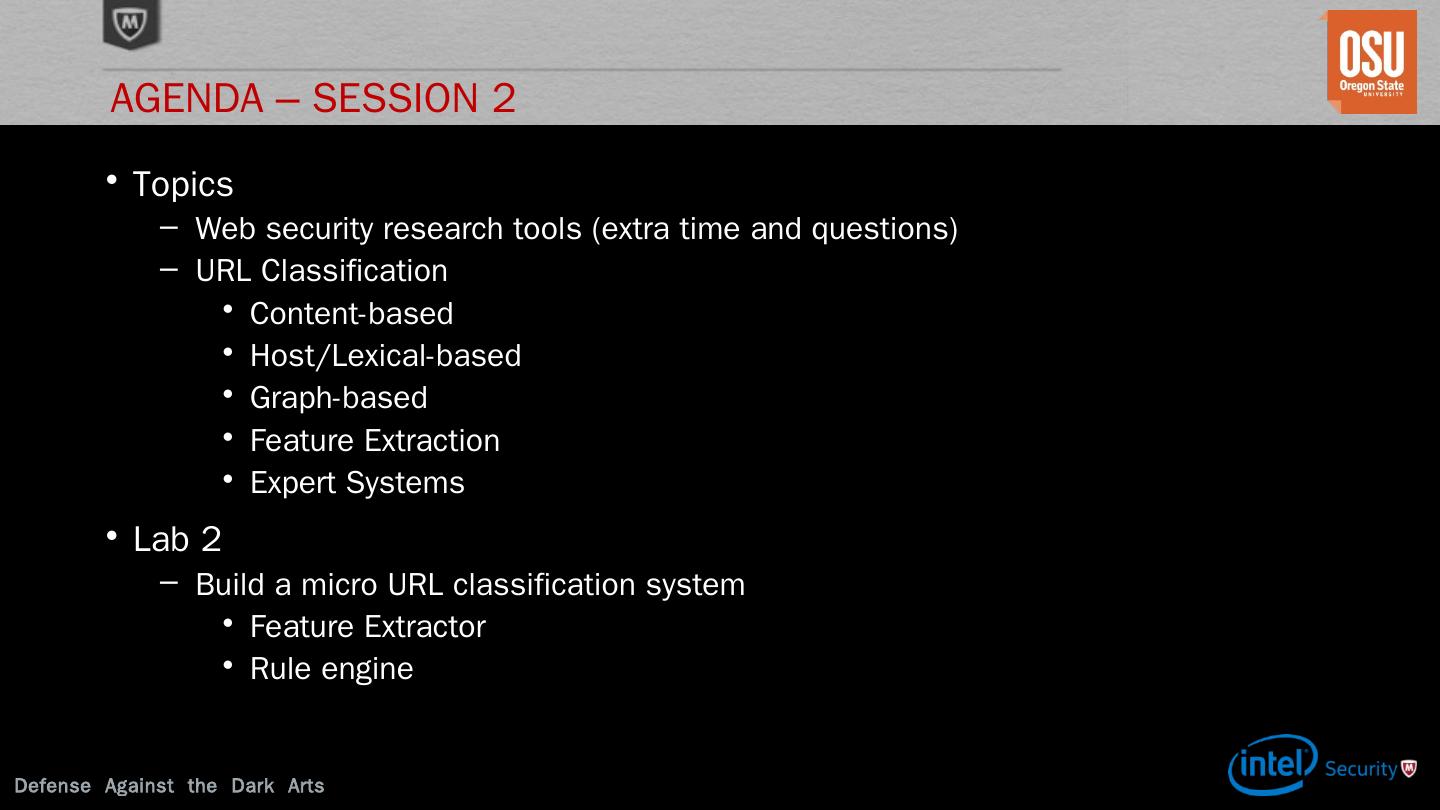 OSU
Oregon State
UNIVERSITY

AGENDA – SESSION 2

• Topics
– Web security research tools (extra time and questions)
– URL Classification
• Content-based
• Host/Lexical-based
• Graph-based
• Feature Extraction
• Expert Systems
• Lab 2
– Build a micro URL classification system
• Feature Extractor
• Rule engine

Defense Against the Dark Arts

intel Security